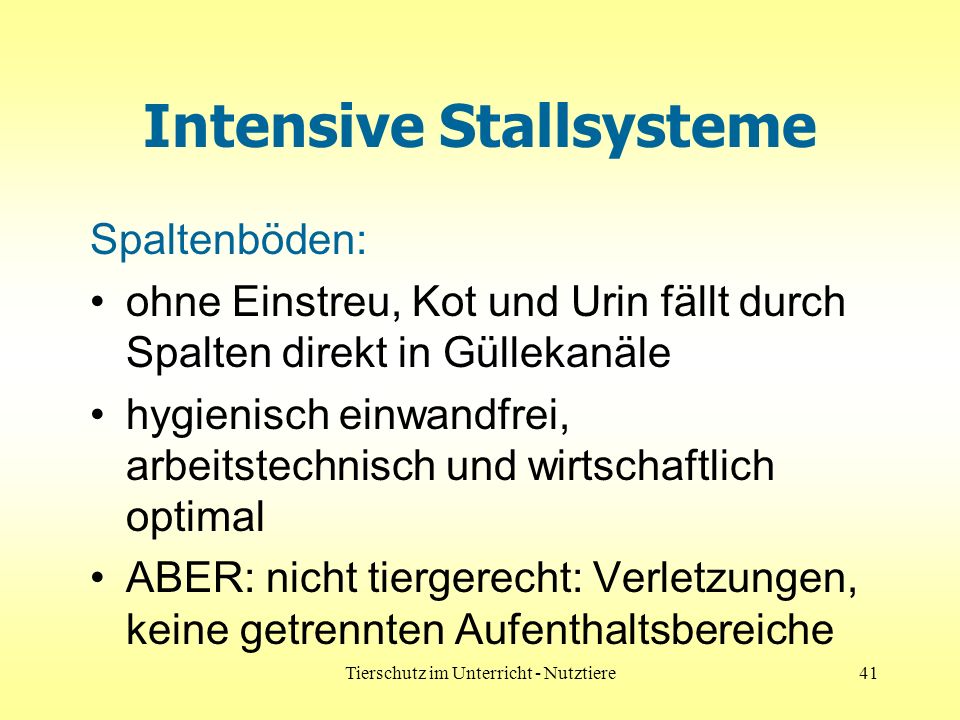 Intensive Stallsysteme

Spaltenböden:

• ohne Einstreu, Kot und Urin fällt durch Spalten direkt in Güllekanäle

• hygienisch einwandfrei, arbeitstechnisch und wirtschaftlich optimal

• ABER: nicht tiergerecht: Verletzungen, keine getrennten Aufenthaltsbereiche

Tierschutz im Unterricht - Nutztiere

41